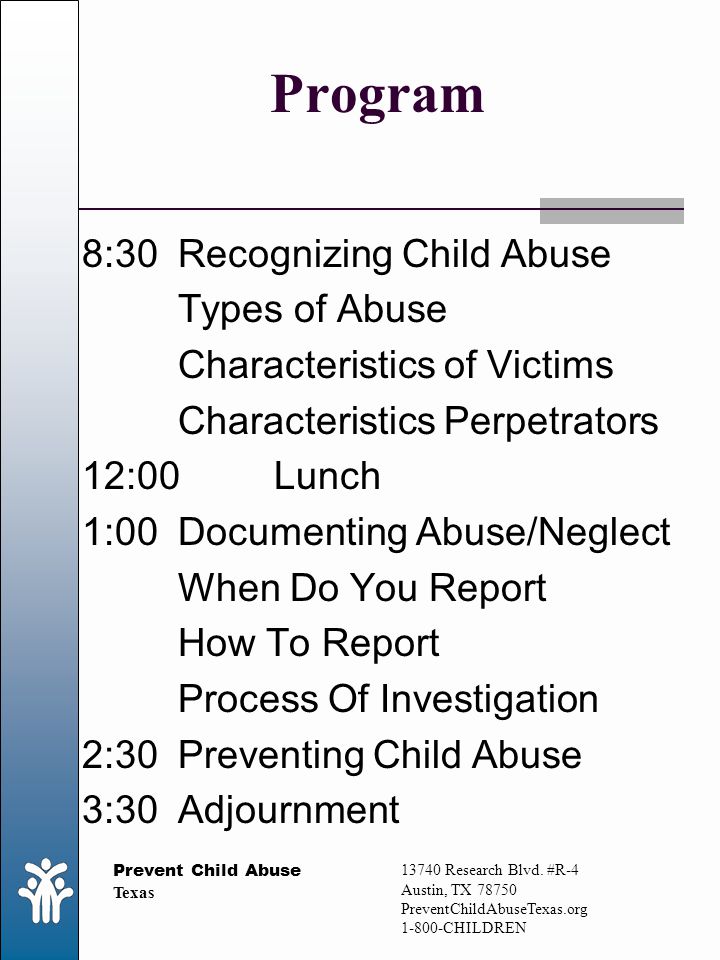 Program

8:30 Recognizing Child Abuse
Types of Abuse
Characteristics of Victims
Characteristics Perpetrators
12:00 Lunch
1:00 Documenting Abuse/Neglect
When Do You Report
How To Report
Process Of Investigation
2:30 Preventing Child Abuse
3:30 Adjournment

Prevent Child Abuse Texas

13740 Research Blvd. #R-4
Austin, TX 78750
PreventChildAbuseTexas.org
1-800-CHILDREN